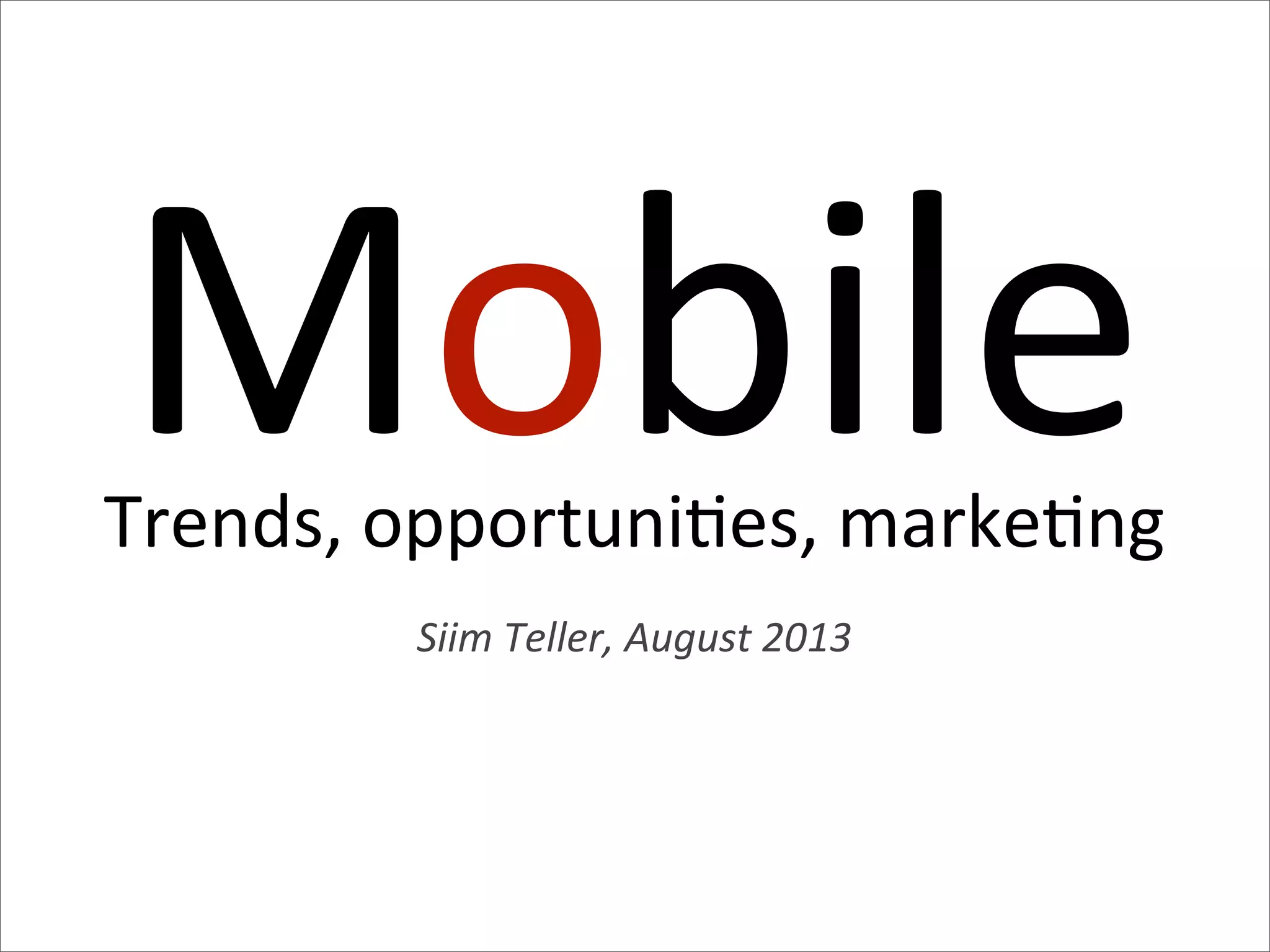 Mobile

Trends, opportunities, marketing

Siim Teller, August 2013